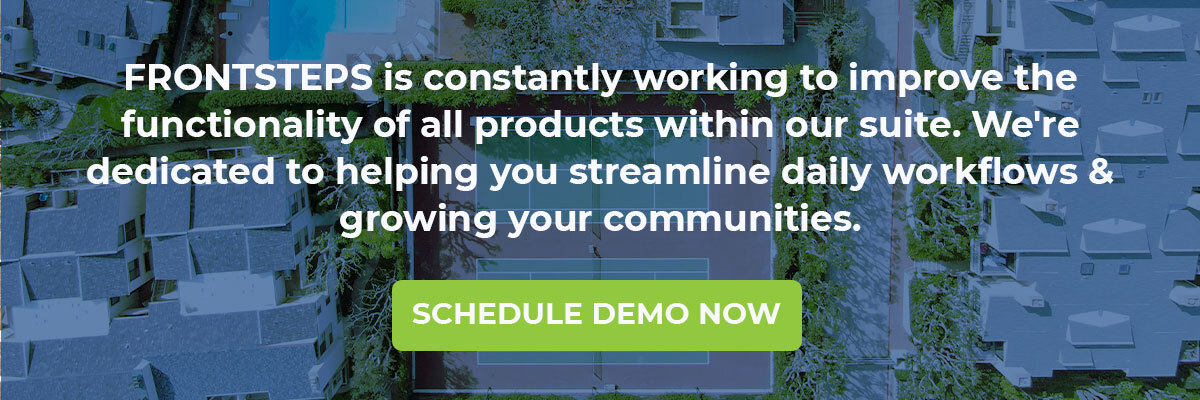 FRONTSTEPS is constantly working to improve the functionality of all products within our suite. We're dedicated to helping you streamline daily workflows & growing your communities.

SCHEDULE DEMO NOW